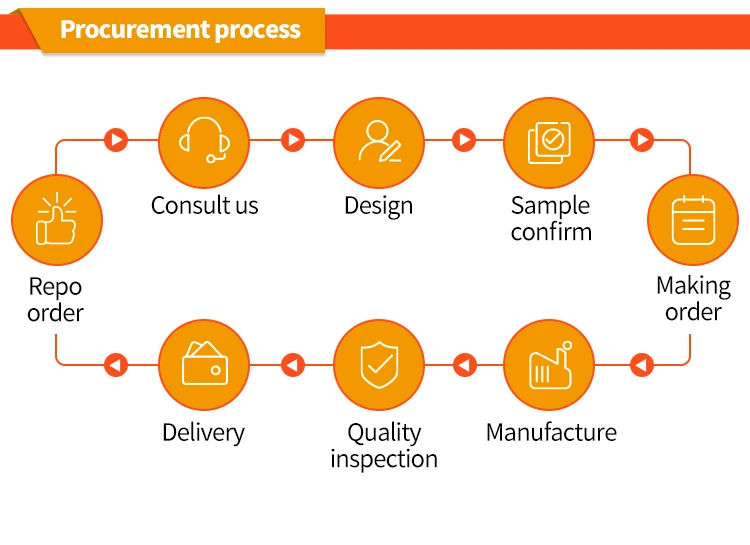 Procurement process

Consult us

Design

Sample confirm

Making order

Manufacture

Quality inspection

Delivery

Repo order